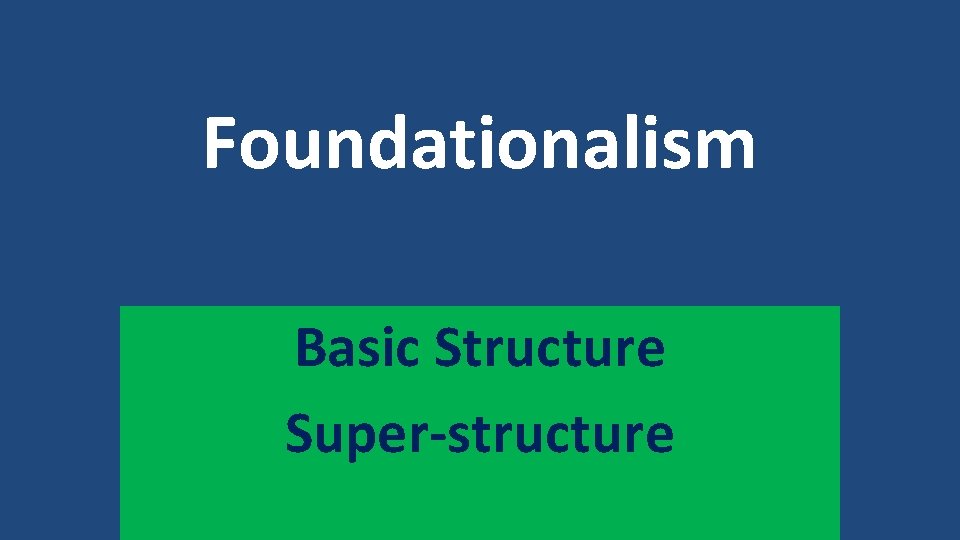 Foundationalism

Basic Structure
Super-structure